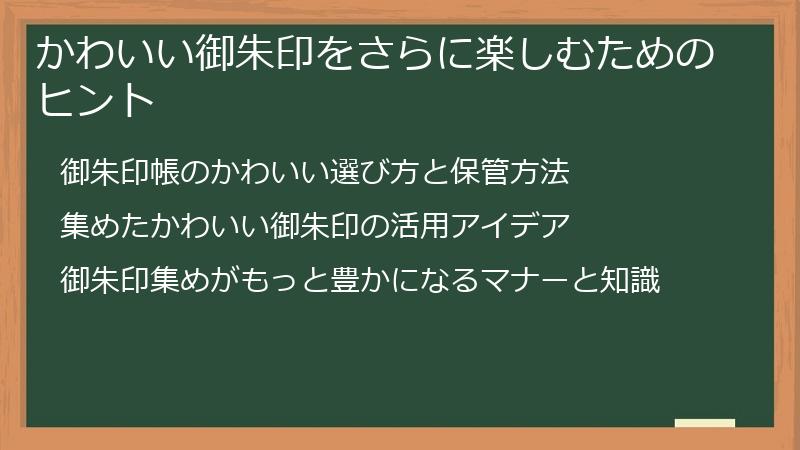 かわいい御朱印をさらに楽しむためのヒント

御朱印帳のかわいい選び方と保管方法

集めたかわいい御朱印の活用アイデア

御朱印集めがもっと豊かになるマナーと知識